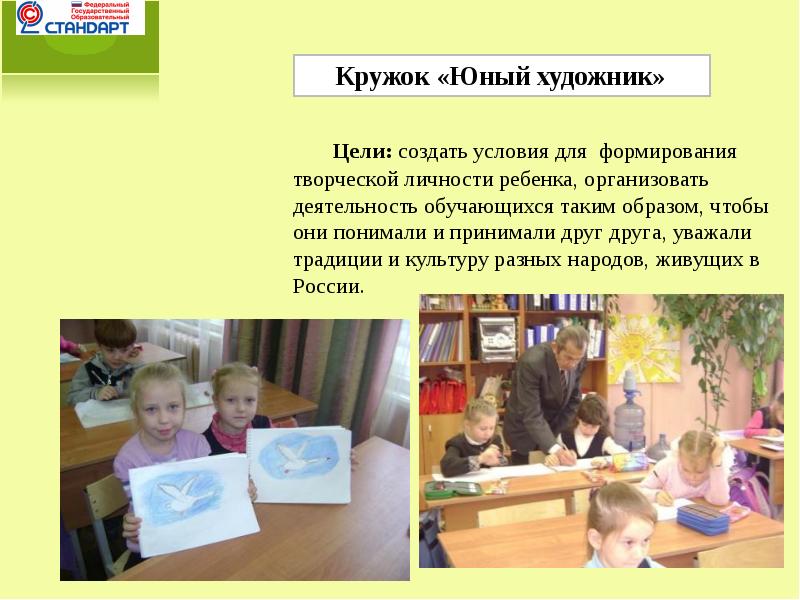 Федеральный Государственный Образовательный
СТАНДАРТ

Кружок «Юный художник»

Цели: создать условия для формирования творческой личности ребенка, организовать деятельность обучающихся таким образом, чтобы они понимали и принимали друг друга, уважали традиции и культуру разных народов, живущих в России.